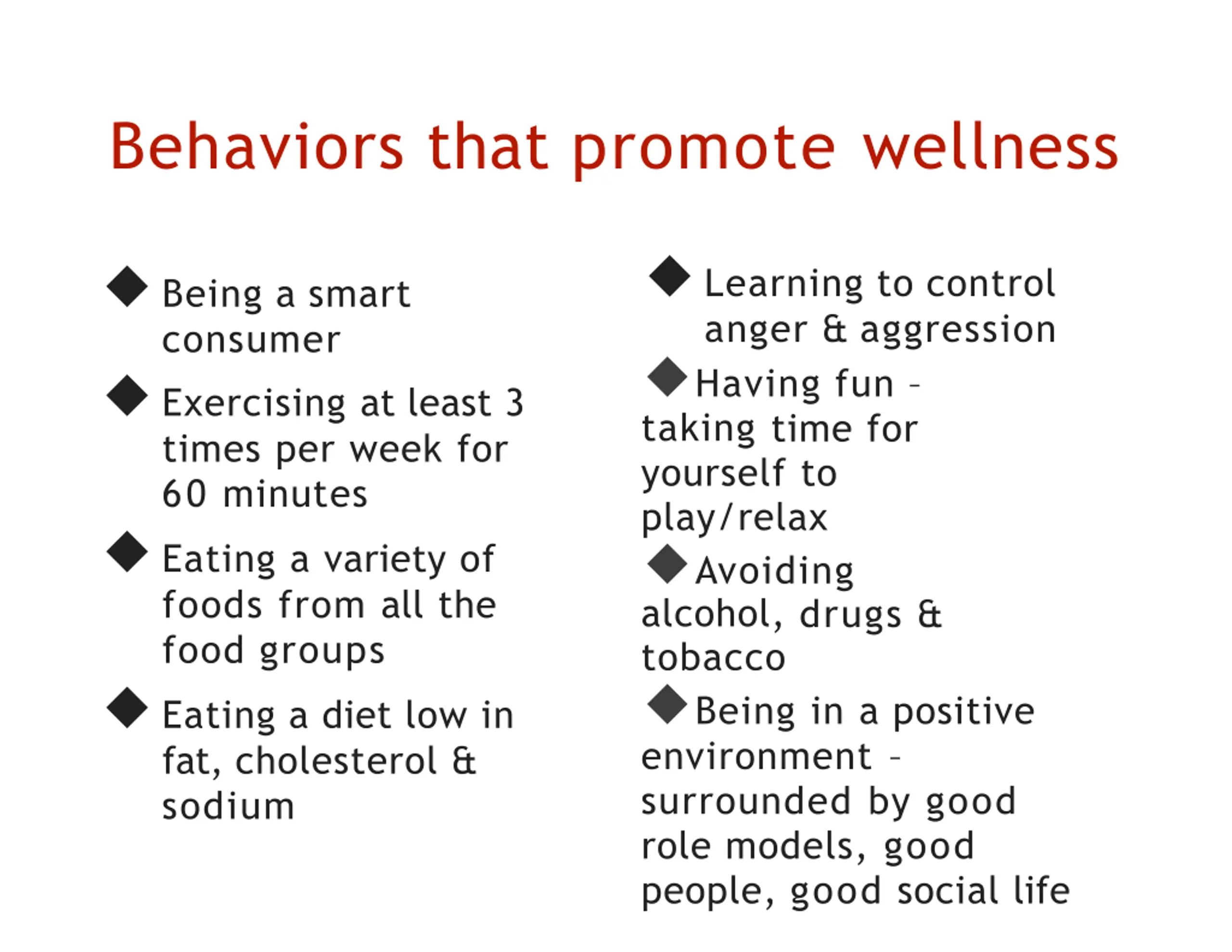 Behaviors that promote wellness

◆ Being a smart consumer

◆ Exercising at least 3 times per week for 60 minutes

◆ Eating a variety of foods from all the food groups

◆ Eating a diet low in fat, cholesterol & sodium

◆ Learning to control anger & aggression

◆ Having fun - taking time for yourself to play/relax

◆ Avoiding alcohol, drugs & tobacco

◆ Being in a positive environment - surrounded by good role models, good people, good social life